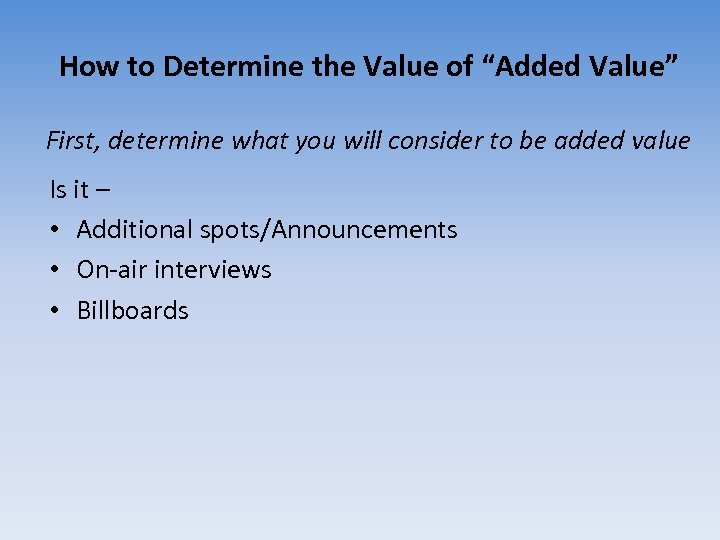 How to Determine the Value of “Added Value”

First, determine what you will consider to be added value

Is it –

• Additional spots/Announcements
• On-air interviews
• Billboards